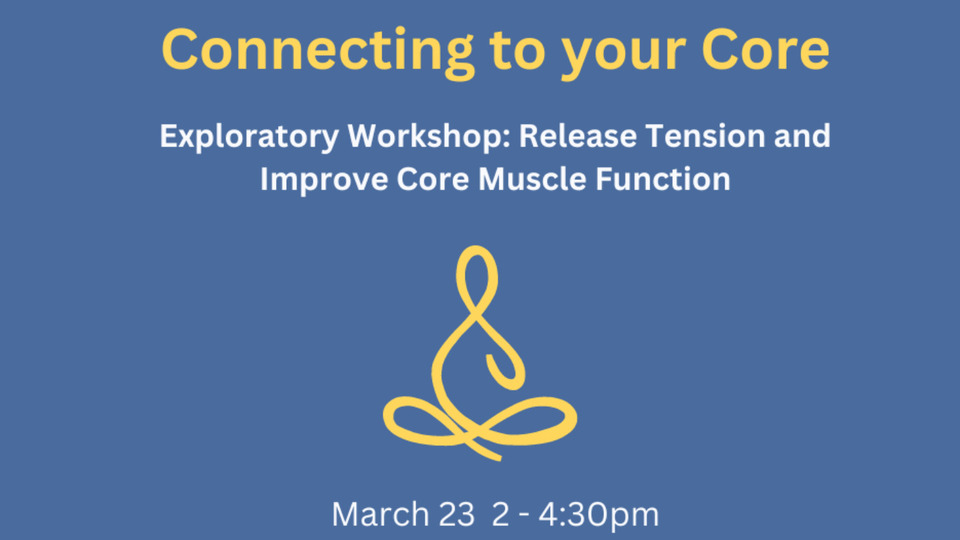 Connecting to your Core

Exploratory Workshop: Release Tension and Improve Core Muscle Function

March 23 2 - 4:30pm